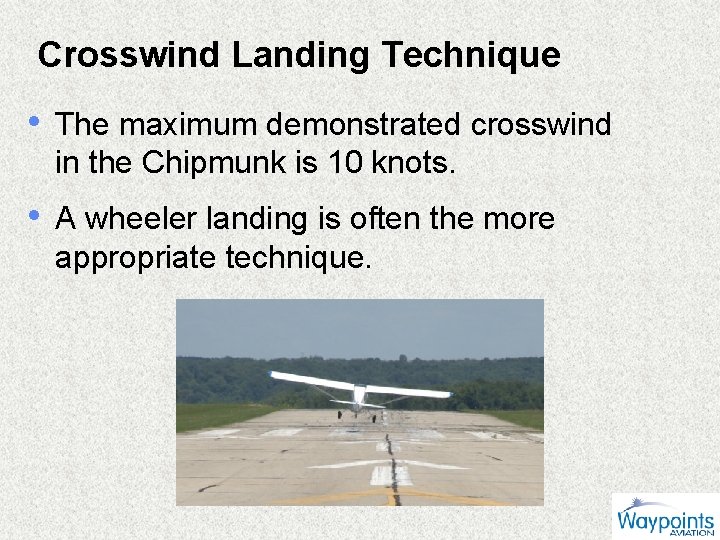 Crosswind Landing Technique

• The maximum demonstrated crosswind in the Chipmunk is 10 knots.

• A wheeler landing is often the more appropriate technique.

Waypoints AVIATION